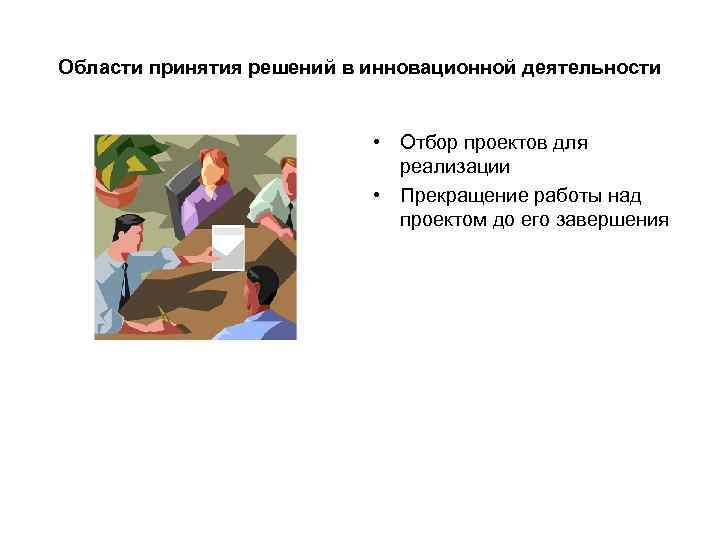 Области принятия решений в инновационной деятельности

• Отбор проектов для реализации
• Прекращение работы над проектом до его завершения